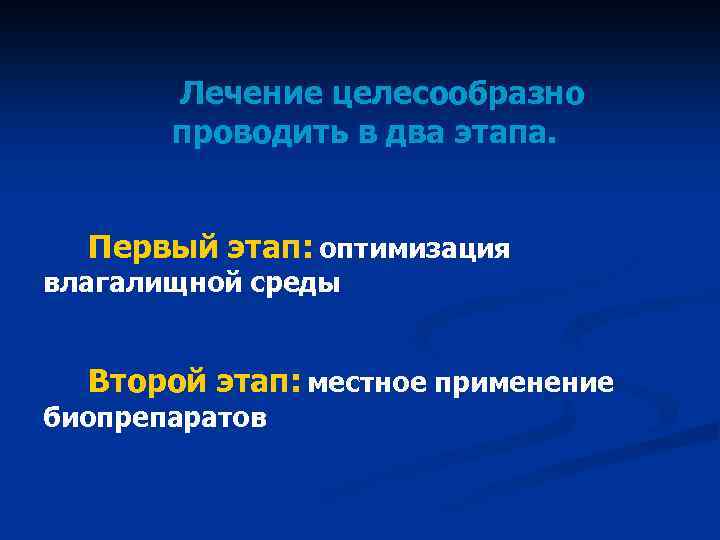 Лечение целесообразно проводить в два этапа.

Первый этап: оптимизация влагалищной среды

Второй этап: местное применение биопрепаратов